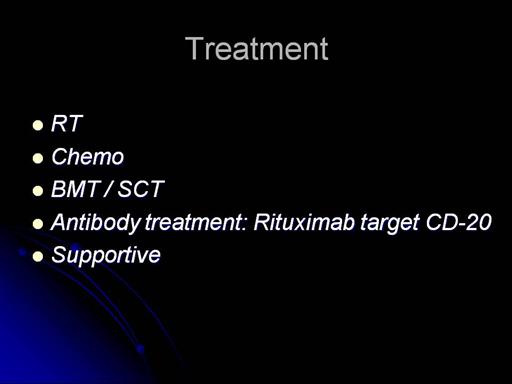 Treatment

- RT
- Chemo
- BMT / SCT
- Antibody treatment: Rituximab target CD-20
- Supportive